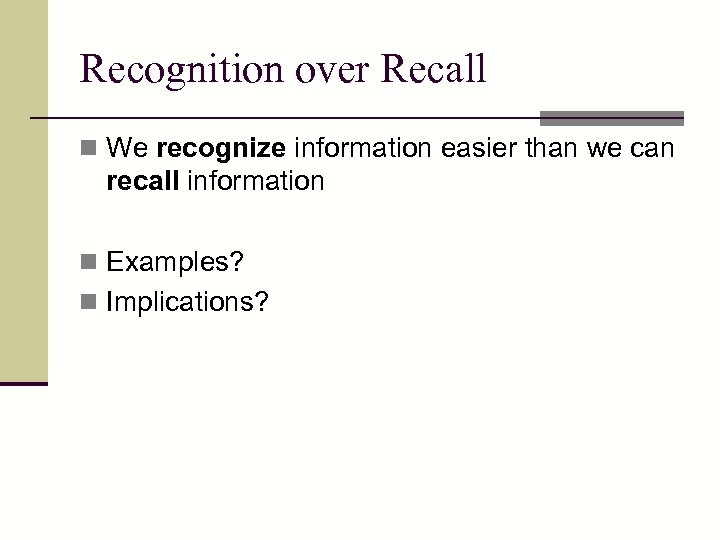 Recognition over Recall

We recognize information easier than we can recall information

Examples?

Implications?